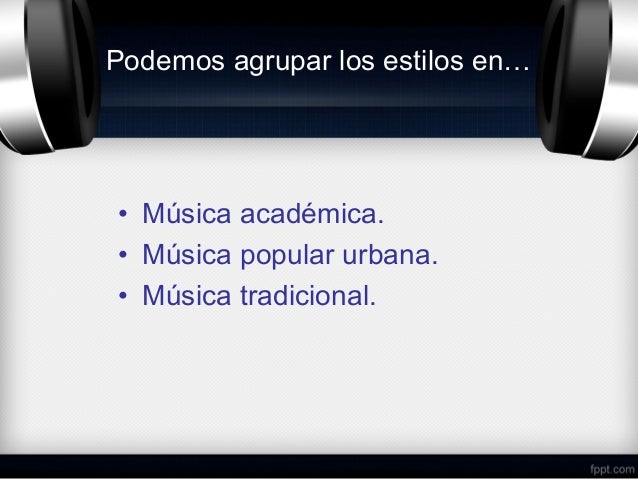 Podemos agrupar los estilos en…

• Música académica.
• Música popular urbana.
• Música tradicional.

fppt.com